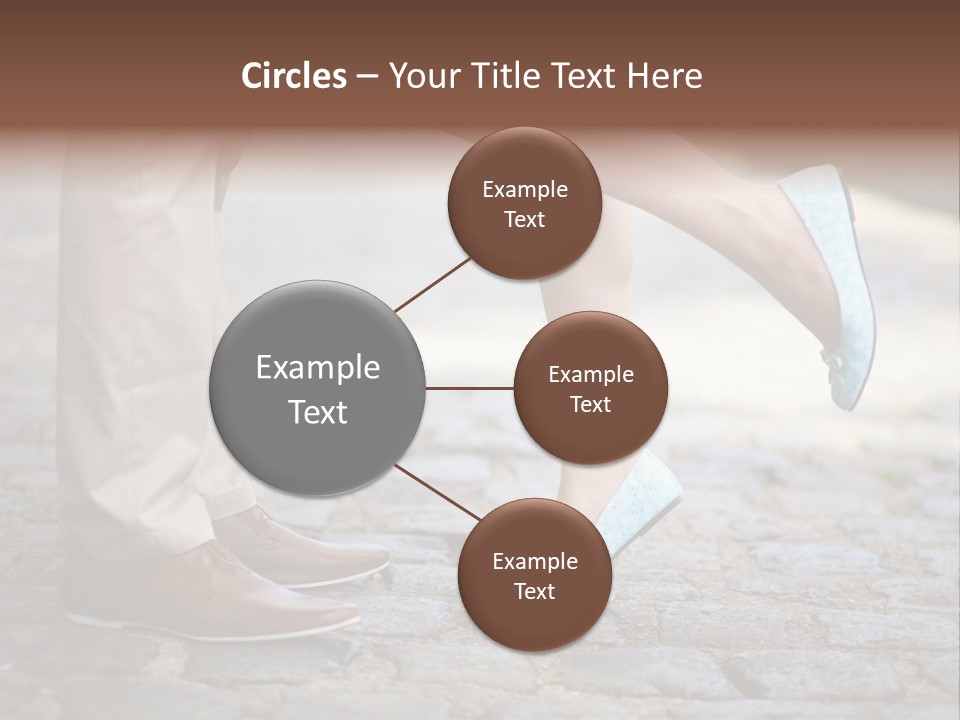 Circles – Your Title Text Here

Example Text

Example Text

Example Text

Example Text